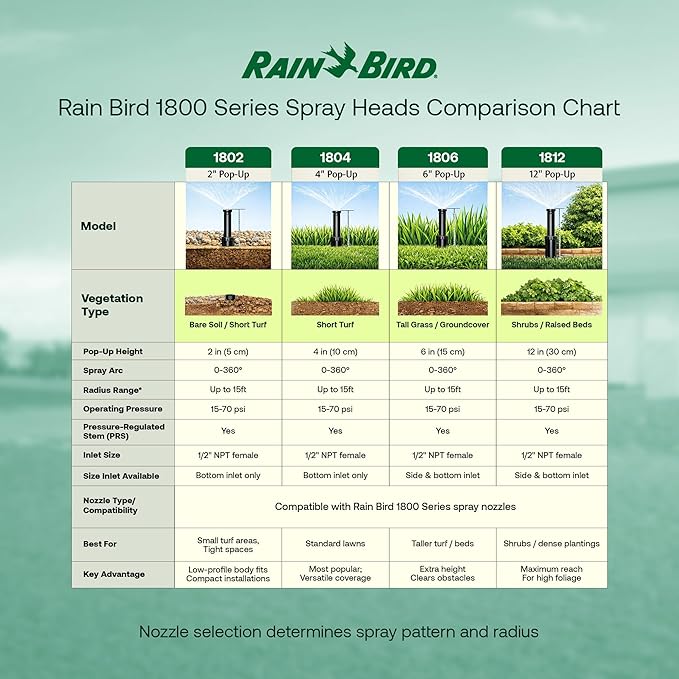 RAIN BIRD

Rain Bird 1800 Series Spray Heads Comparison Chart

| | 1802 2" Pop-Up | 1804 4" Pop-Up | 1806 6" Pop-Up | 1812 12" Pop-Up |
|---|---|---|---|---|
| Model | | | | |
| Vegetation Type | Bare Soil / Short Turf | Short Turf | Tall Grass / Groundcover | Shrubs / Raised Beds |
| Pop-Up Height | 2 in (5 cm) | 4 in (10 cm) | 6 in (15 cm) | 12 in (30 cm) |
| Spray Arc | 0-360° | 0-360° | 0-360° | 0-360° |
| Radius Range* | Up to 15ft | Up to 15ft | Up to 15ft | Up to 15ft |
| Operating Pressure | 15-70 psi | 15-70 psi | 15-70 psi | 15-70 psi |
| Pressure-Regulated Stem (PRS) | Yes | Yes | Yes | Yes |
| Inlet Size | 1/2" NPT female | 1/2" NPT female | 1/2" NPT female | 1/2" NPT female |
| Size Inlet Available | Bottom inlet only | Bottom inlet only | Side & bottom inlet | Side & bottom inlet |
| Nozzle Type/ Compatibility | Compatible with Rain Bird 1800 Series spray nozzles | | | |
| Best For | Small turf areas, Tight spaces | Standard lawns | Taller turf / beds | Shrubs / dense plantings |
| Key Advantage | Low-profile body fits Compact installations | Most popular; Versatile coverage | Extra height Clears obstacles | Maximum reach For high foliage |

Nozzle selection determines spray pattern and radius